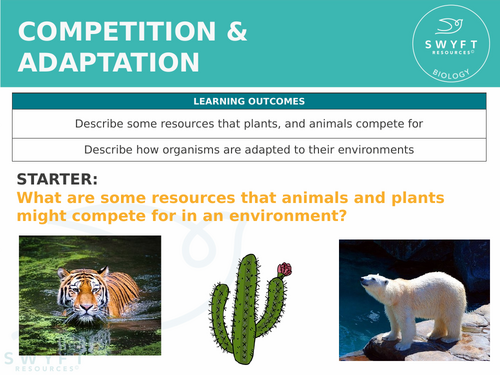 COMPETITION & ADAPTATION

SWYFT RESOURCES©
BIOLOGY

| LEARNING OUTCOMES |
|---|
| Describe some resources that plants, and animals compete for |
| Describe how organisms are adapted to their environments |

STARTER:
What are some resources that animals and plants might compete for in an environment?

SWYFT RESOURCES©